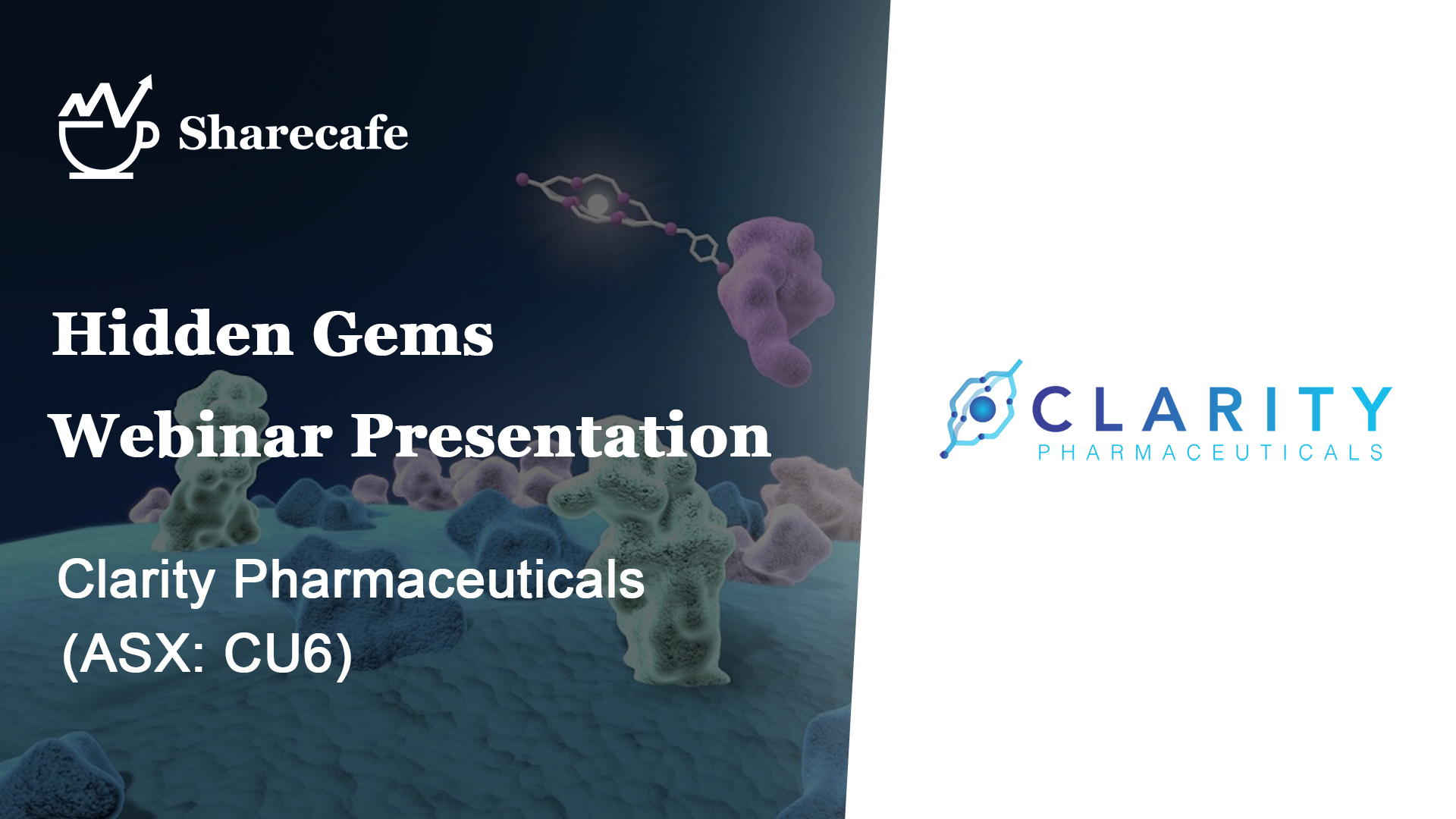 Sharecafe

Hidden Gems
Webinar Presentation

Clarity Pharmaceuticals
(ASX: CU6)

CLARITY
PHARMACEUTICALS